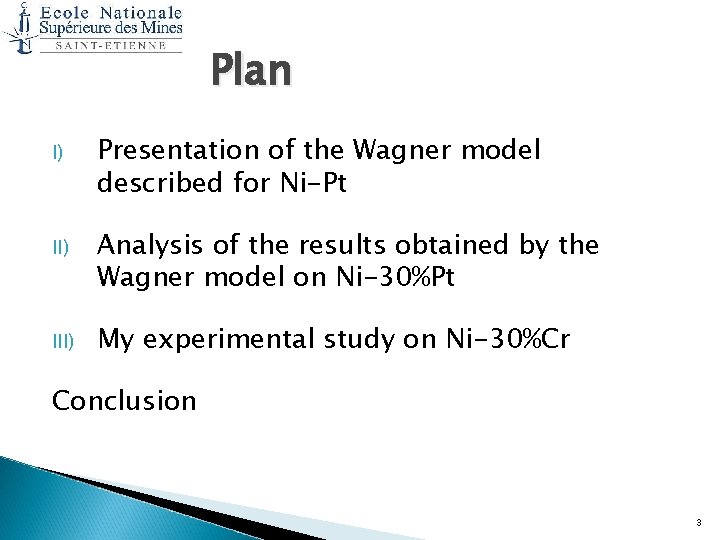 Ecole Nationale
Supérieure des Mines
SAINT-ETIENNE

Plan

I) Presentation of the Wagner model described for Ni-Pt

II) Analysis of the results obtained by the Wagner model on Ni-30%Pt

III) My experimental study on Ni-30%Cr

Conclusion

3